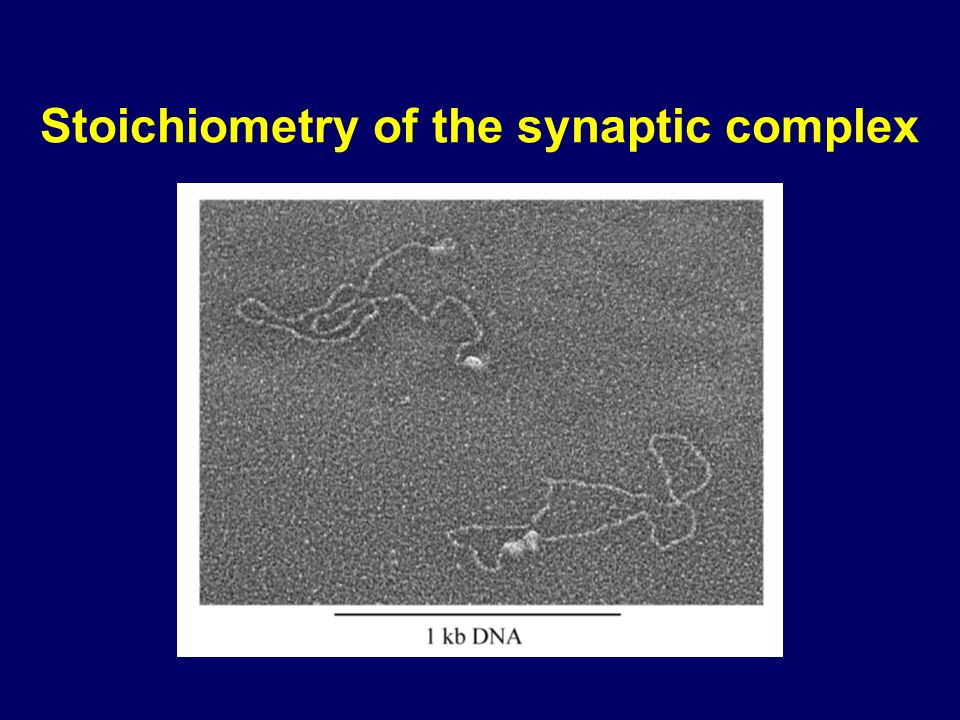 Stoichiometry of the synaptic complex

1 kb DNA